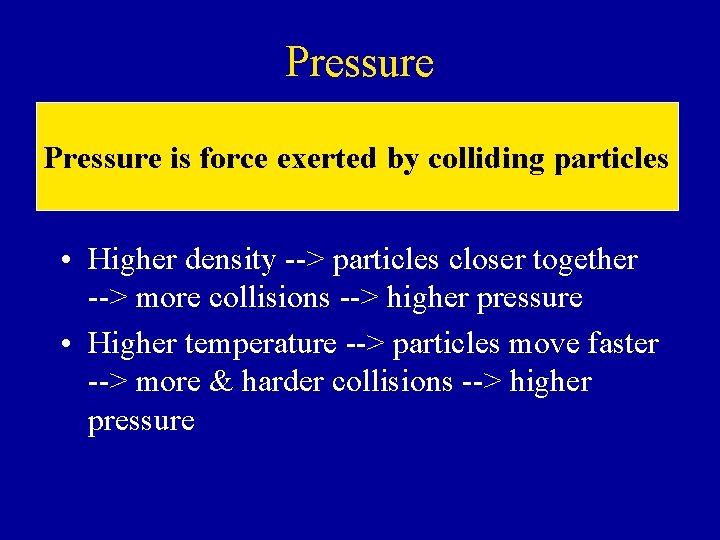 Pressure

Pressure is force exerted by colliding particles

• Higher density --> particles closer together --> more collisions --> higher pressure
• Higher temperature --> particles move faster --> more & harder collisions --> higher pressure